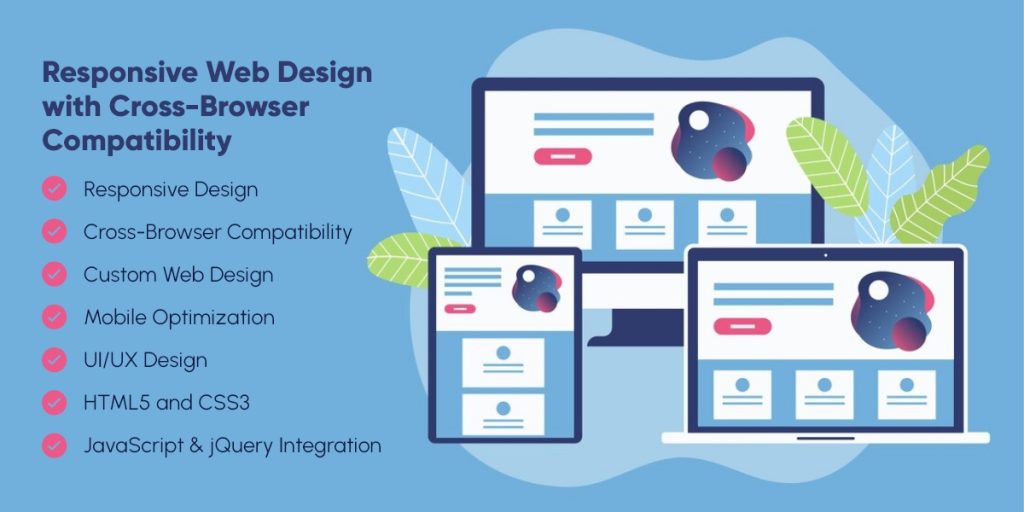 Responsive Web Design with Cross-Browser Compatibility

Responsive Design
Cross-Browser Compatibility
Custom Web Design
Mobile Optimization
UI/UX Design
HTML5 and CSS3
JavaScript & jQuery Integration